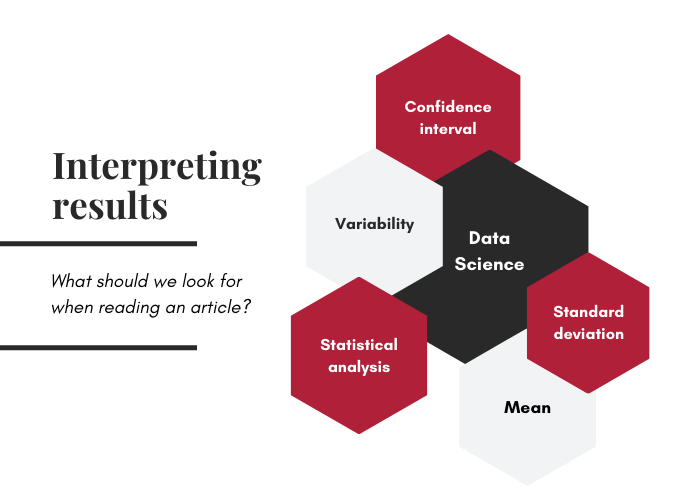 Interpreting results

What should we look for when reading an article?

Confidence interval

Variability

Data Science

Standard deviation

Statistical analysis

Mean